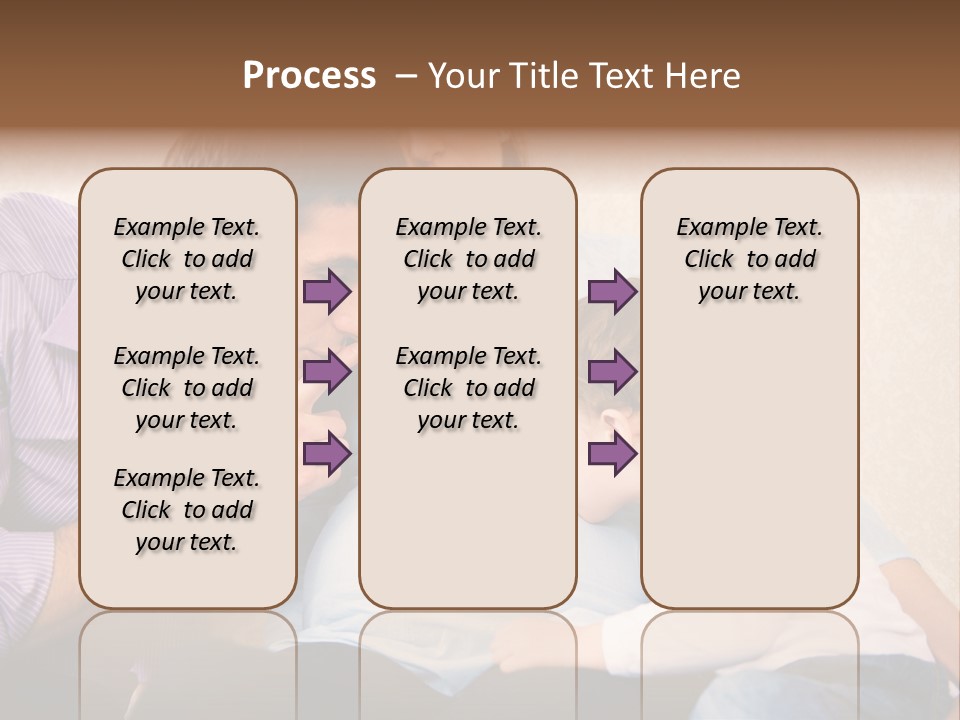 Process – Your Title Text Here

Example Text. Click to add your text.

Example Text. Click to add your text.

Example Text. Click to add your text.

Example Text. Click to add your text.

Example Text. Click to add your text.

Example Text. Click to add your text.